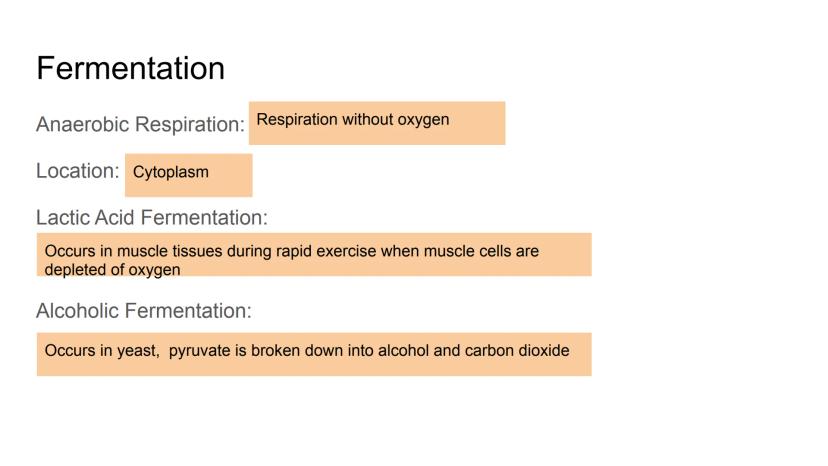 Fermentation

Anaerobic Respiration: Respiration without oxygen

Location: Cytoplasm

Lactic Acid Fermentation:

Occurs in muscle tissues during rapid exercise when muscle cells are depleted of oxygen

Alcoholic Fermentation:

Occurs in yeast,  pyruvate is broken down into alcohol and carbon dioxide